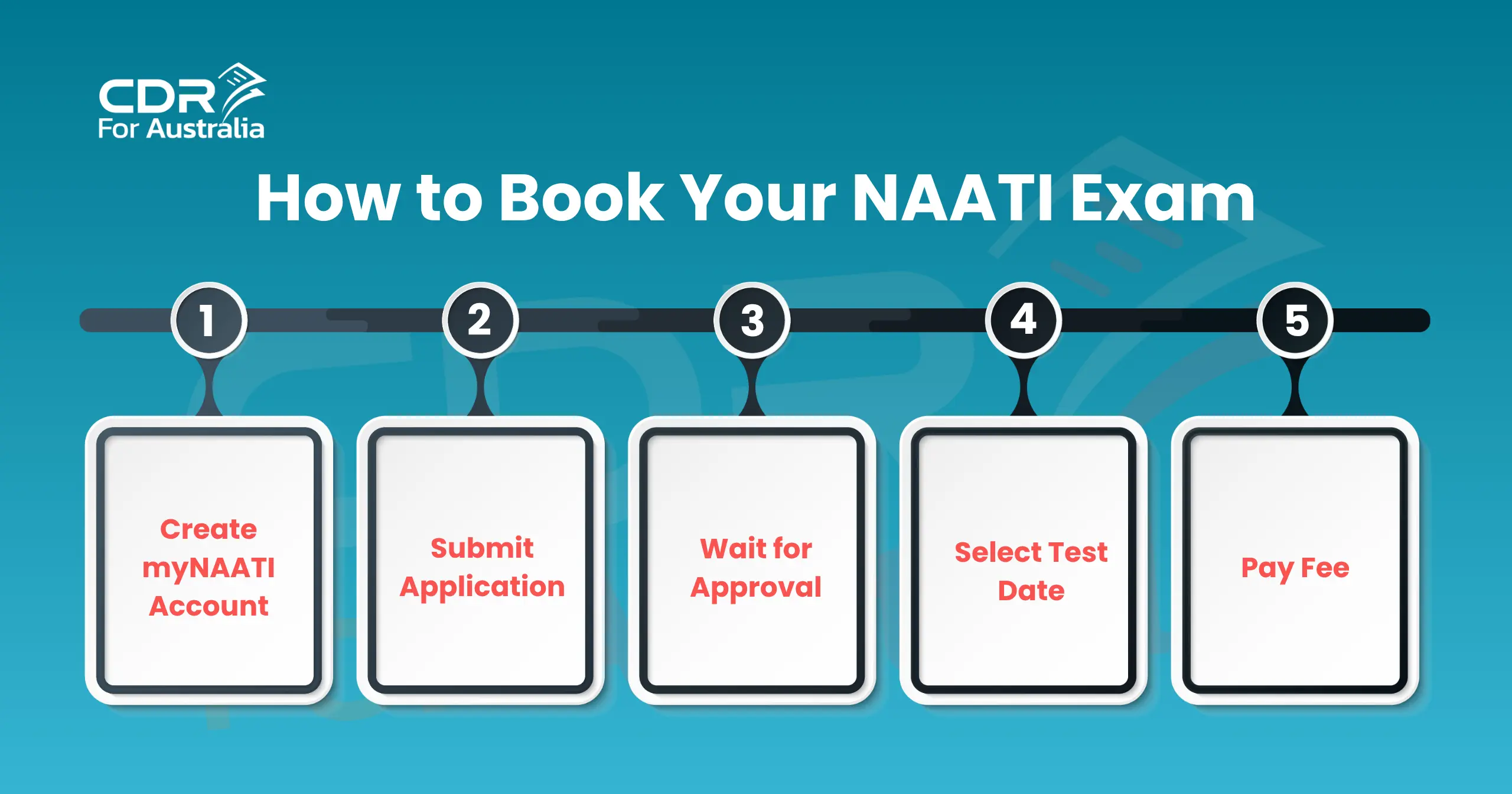 CDR For Australia

How to Book Your NAATI Exam

1
Create myNAATI Account

2
Submit Application

3
Wait for Approval

4
Select Test Date

5
Pay Fee